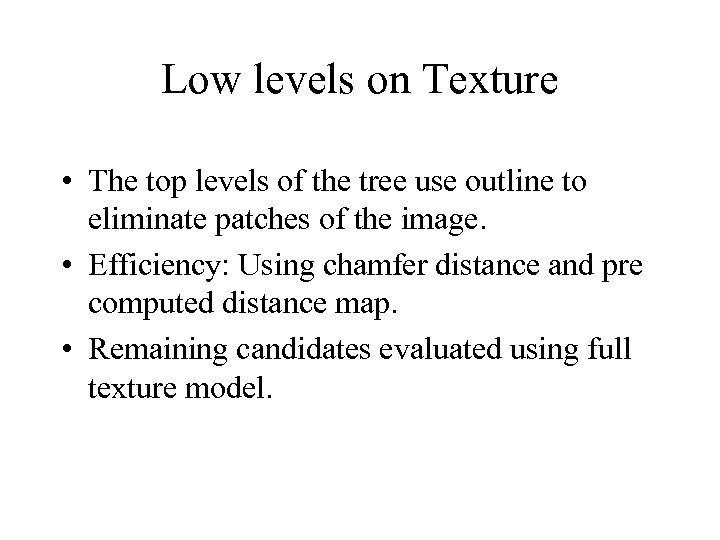 Low levels on Texture

• The top levels of the tree use outline to eliminate patches of the image.
• Efficiency: Using chamfer distance and pre computed distance map.
• Remaining candidates evaluated using full texture model.